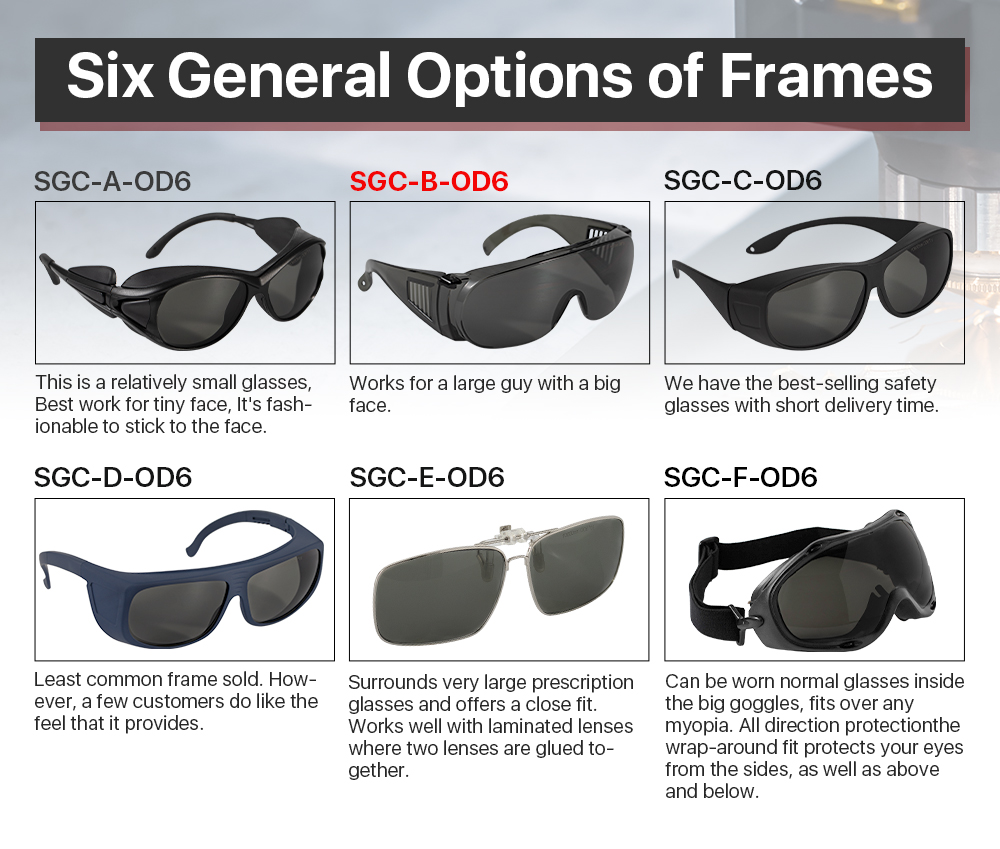 Six General Options of Frames

SGC-A-OD6

This is a relatively small glasses, Best work for tiny face, It's fashionable to stick to the face.

SGC-B-OD6

Works for a large guy with a big face.

SGC-C-OD6

We have the best-selling safety glasses with short delivery time.

SGC-D-OD6

Least common frame sold. However, a few customers do like the feel that it provides.

SGC-E-OD6

Surrounds very large prescription glasses and offers a close fit. Works well with laminated lenses where two lenses are glued together.

SGC-F-OD6

Can be worn normal glasses inside the big goggles, fits over any myopia. All direction protectionthe wrap-around fit protects your eyes from the sides, as well as above and below.